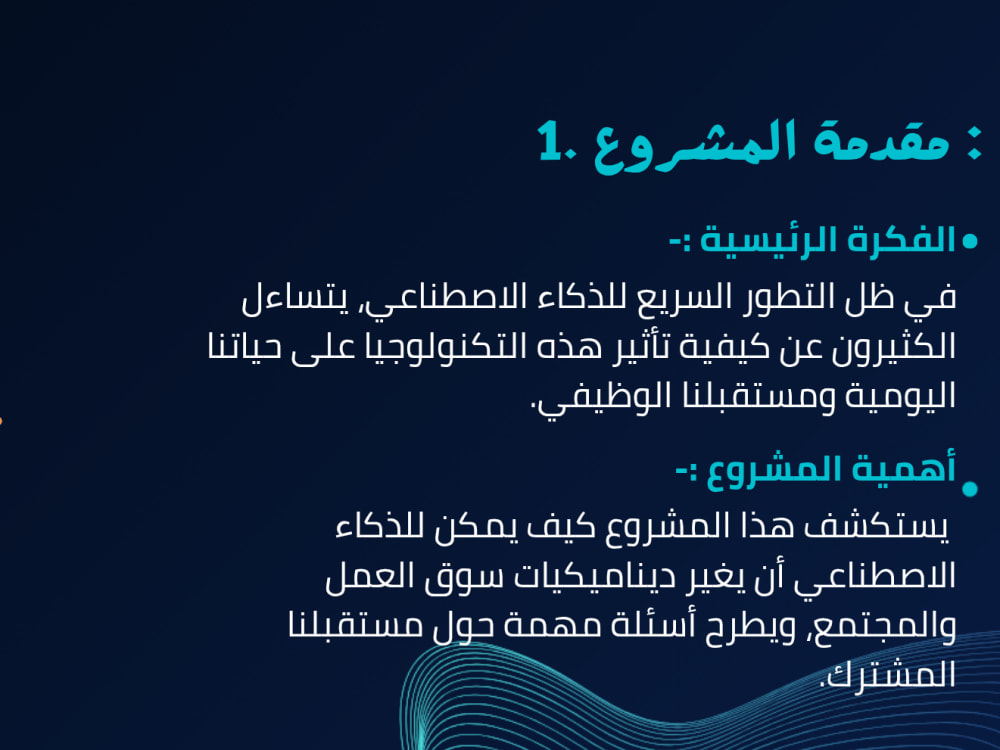 1. مقدمة المشروع :

• الفكرة الرئيسية :-

في ظل التطور السريع للذكاء الاصطناعي، يتساءل الكثيرون عن كيفية تأثير هذه التكنولوجيا على حياتنا اليومية ومستقبلنا الوظيفي.

• أهمية المشروع :-

يستكشف هذا المشروع كيف يمكن للذكاء الاصطناعي أن يغير ديناميكيات سوق العمل والمجتمع، ويطرح أسئلة مهمة حول مستقبلنا المشترك.